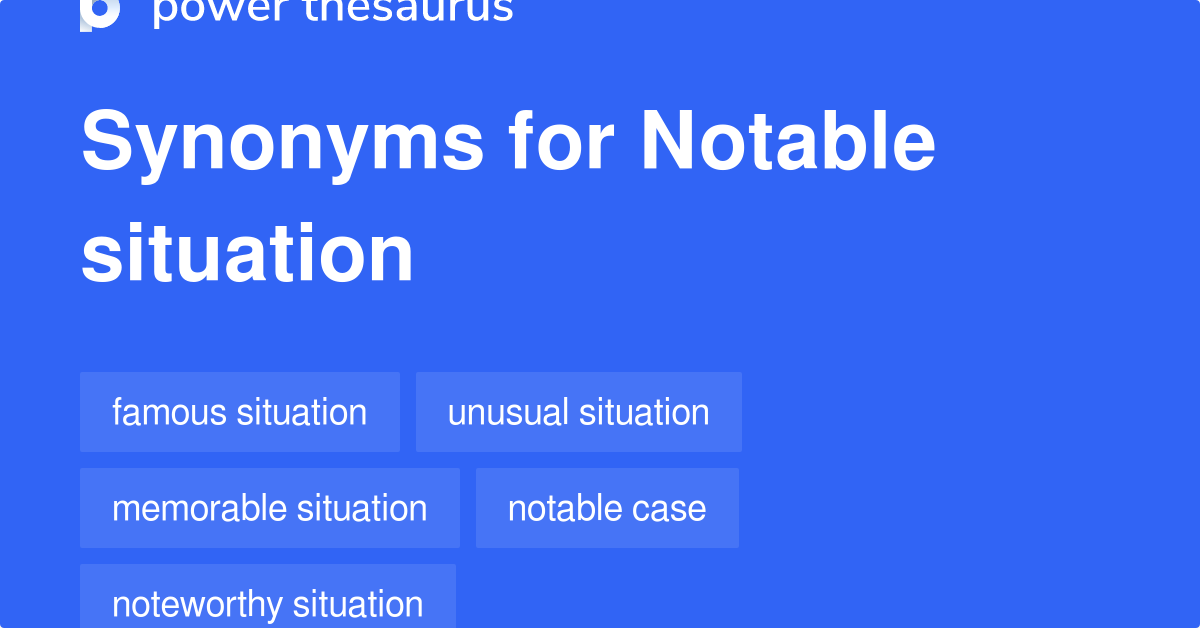 power thesaurus

Synonyms for Notable situation

famous situation
unusual situation
memorable situation
notable case
noteworthy situation